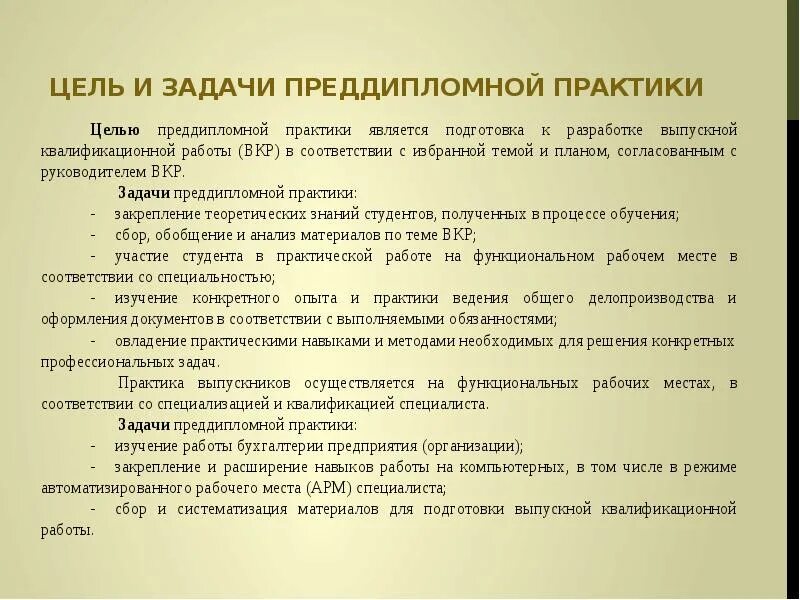 ЦЕЛЬ И ЗАДАЧИ ПРЕДДИПЛОМНОЙ ПРАКТИКИ

Целью преддипломной практики является подготовка к разработке выпускной квалификационной работы (ВКР) в соответствии с избранной темой и планом, согласованным с руководителем ВКР.

Задачи преддипломной практики:

- закрепление теоретических знаний студентов, полученных в процессе обучения;

- сбор, обобщение и анализ материалов по теме ВКР;

- участие студента в практической работе на функциональном рабочем месте в соответствии со специальностью;

- изучение конкретного опыта и практики ведения общего делопроизводства и оформления документов в соответствии с выполняемыми обязанностями;

- овладение практическими навыками и методами необходимых для решения конкретных профессиональных задач.

Практика выпускников осуществляется на функциональных рабочих местах, в соответствии со специализацией и квалификацией специалиста.

Задачи преддипломной практики:

- изучение работы бухгалтерии предприятия (организации);

- закрепление и расширение навыков работы на компьютерных, в том числе в режиме автоматизированного рабочего места (АРМ) специалиста;

- сбор и систематизация материалов для подготовки выпускной квалификационной работы.